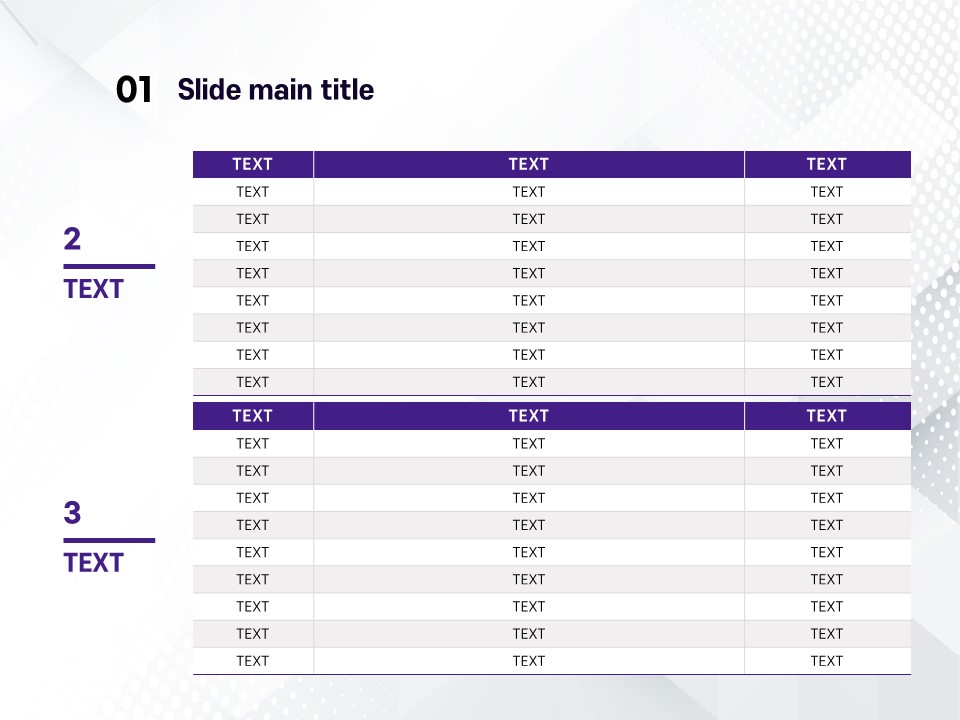 01 Slide main title

2

TEXT

| TEXT | TEXT | TEXT |
|---|---|---|
| TEXT | TEXT | TEXT |
| TEXT | TEXT | TEXT |
| TEXT | TEXT | TEXT |
| TEXT | TEXT | TEXT |
| TEXT | TEXT | TEXT |
| TEXT | TEXT | TEXT |
| TEXT | TEXT | TEXT |
| TEXT | TEXT | TEXT |

3

TEXT

| TEXT | TEXT | TEXT |
|---|---|---|
| TEXT | TEXT | TEXT |
| TEXT | TEXT | TEXT |
| TEXT | TEXT | TEXT |
| TEXT | TEXT | TEXT |
| TEXT | TEXT | TEXT |
| TEXT | TEXT | TEXT |
| TEXT | TEXT | TEXT |
| TEXT | TEXT | TEXT |
| TEXT | TEXT | TEXT |